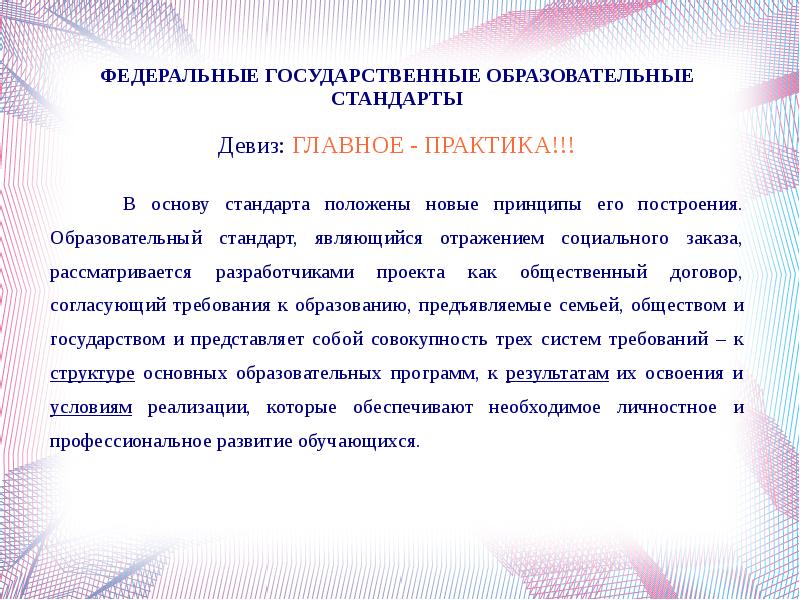 ФЕДЕРАЛЬНЫЕ ГОСУДАРСТВЕННЫЕ ОБРАЗОВАТЕЛЬНЫЕ СТАНДАРТЫ

Девиз: ГЛАВНОЕ - ПРАКТИКА!!!

В основу стандарта положены новые принципы его построения. Образовательный стандарт, являющийся отражением социального заказа, рассматривается разработчиками проекта как общественный договор, согласующий требования к образованию, предъявляемые семьей, обществом и государством и представляет собой совокупность трех систем требований – к структуре основных образовательных программ, к результатам их освоения и условиям реализации, которые обеспечивают необходимое личностное и профессиональное развитие обучающихся.